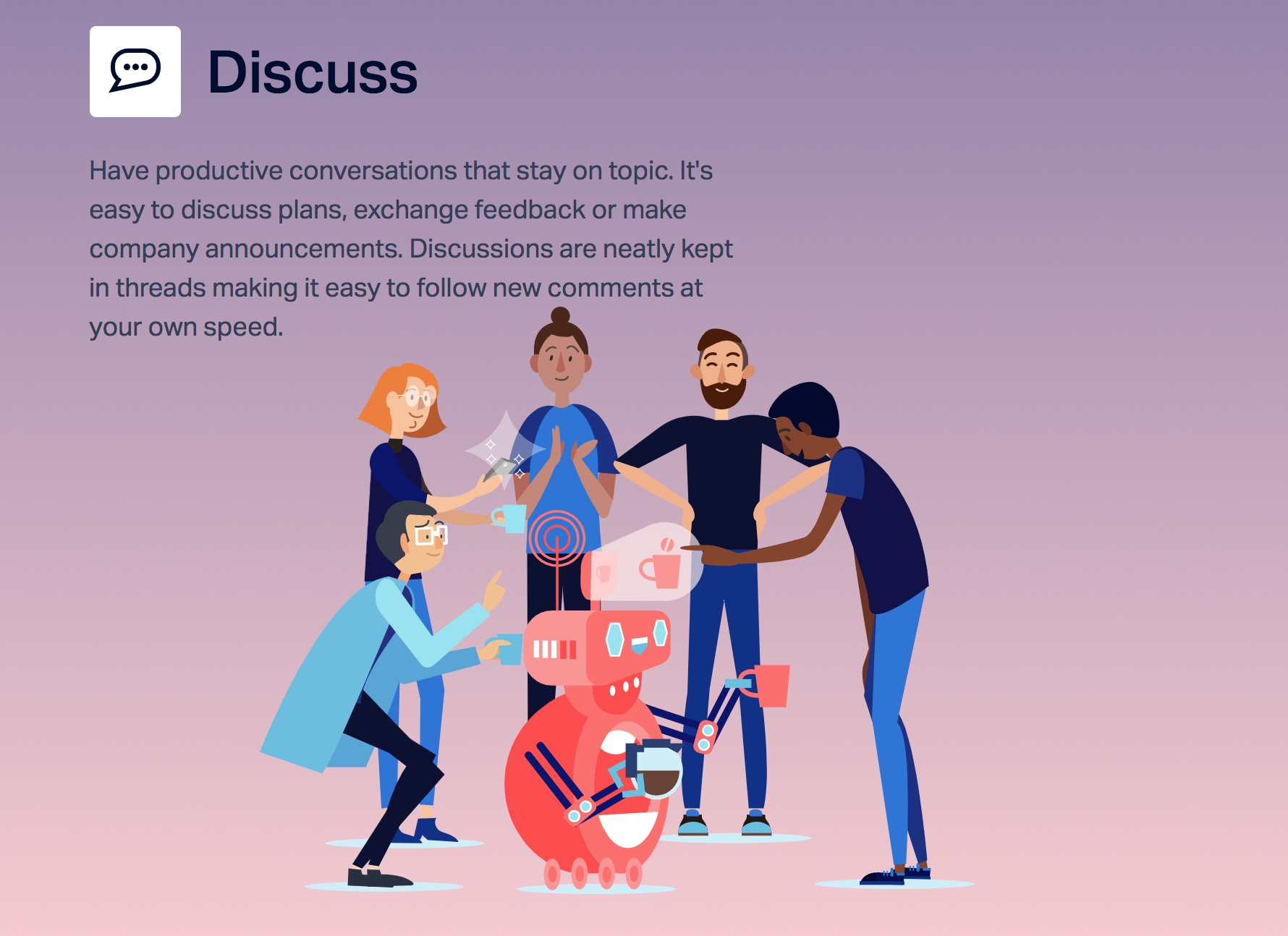 Discuss

Have productive conversations that stay on topic. It's easy to discuss plans, exchange feedback or make company announcements. Discussions are neatly kept in threads making it easy to follow new comments at your own speed.